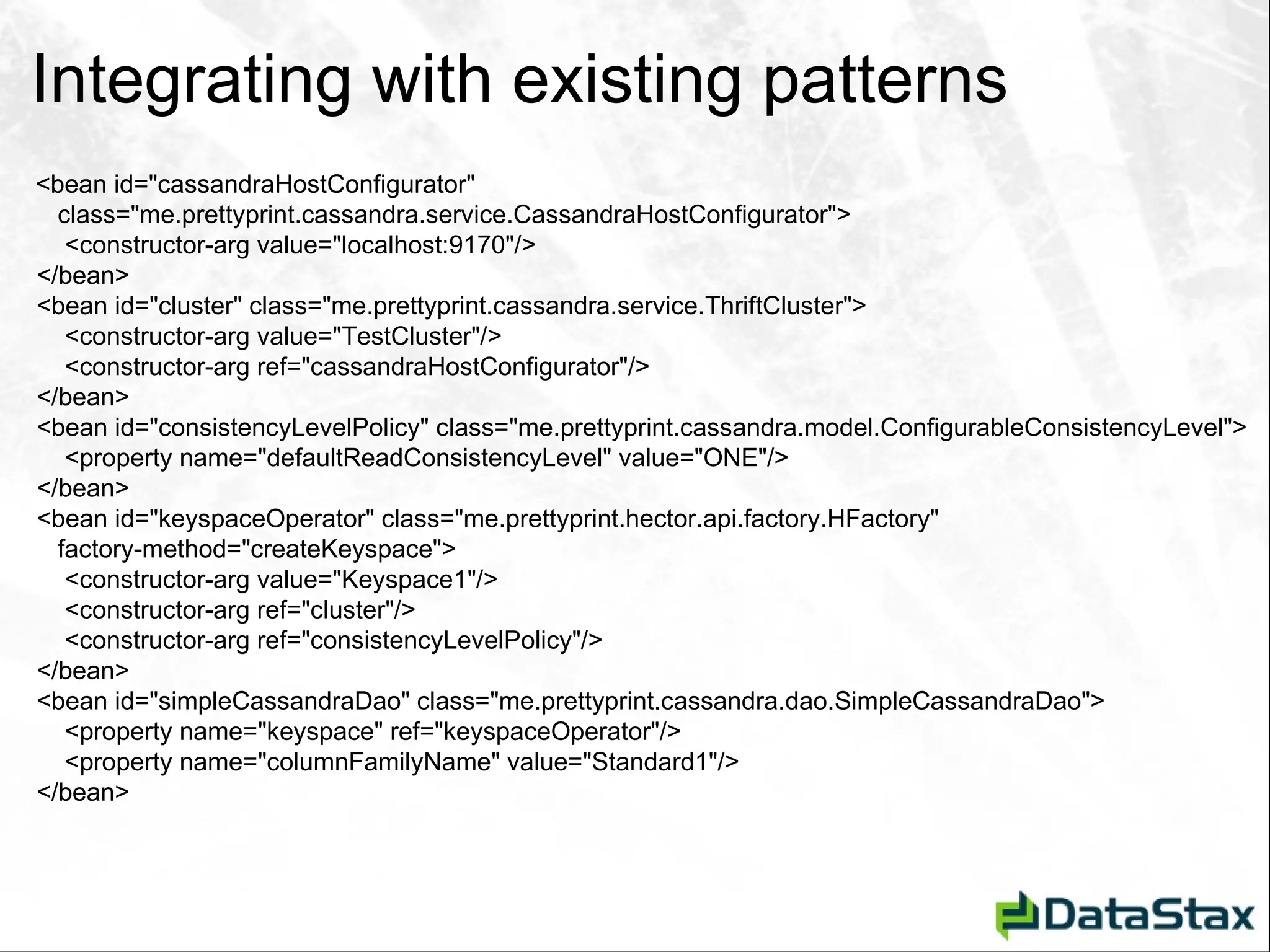 Integrating with existing patterns

<bean id="cassandraHostConfigurator"
  class="me.prettyprint.cassandra.service.CassandraHostConfigurator">
   <constructor-arg value="localhost:9170"/>
</bean>
<bean id="cluster" class="me.prettyprint.cassandra.service.ThriftCluster">
   <constructor-arg value="TestCluster"/>
   <constructor-arg ref="cassandraHostConfigurator"/>
</bean>
<bean id="consistencyLevelPolicy" class="me.prettyprint.cassandra.model.ConfigurableConsistencyLevel">
   <property name="defaultReadConsistencyLevel" value="ONE"/>
</bean>
<bean id="keyspaceOperator" class="me.prettyprint.hector.api.factory.HFactory"
  factory-method="createKeyspace">
   <constructor-arg value="Keyspace1"/>
   <constructor-arg ref="cluster"/>
   <constructor-arg ref="consistencyLevelPolicy"/>
</bean>
<bean id="simpleCassandraDao" class="me.prettyprint.cassandra.dao.SimpleCassandraDao">
   <property name="keyspace" ref="keyspaceOperator"/>
   <property name="columnFamilyName" value="Standard1"/>
</bean>

DataStax